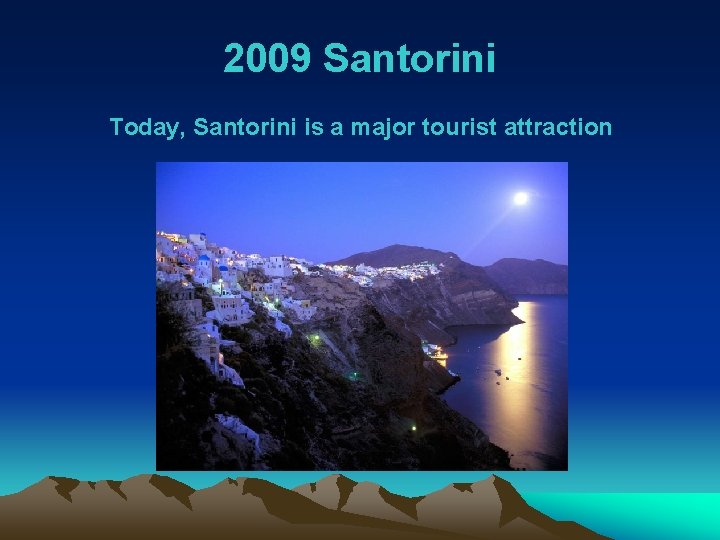 2009 Santorini

Today, Santorini is a major tourist attraction